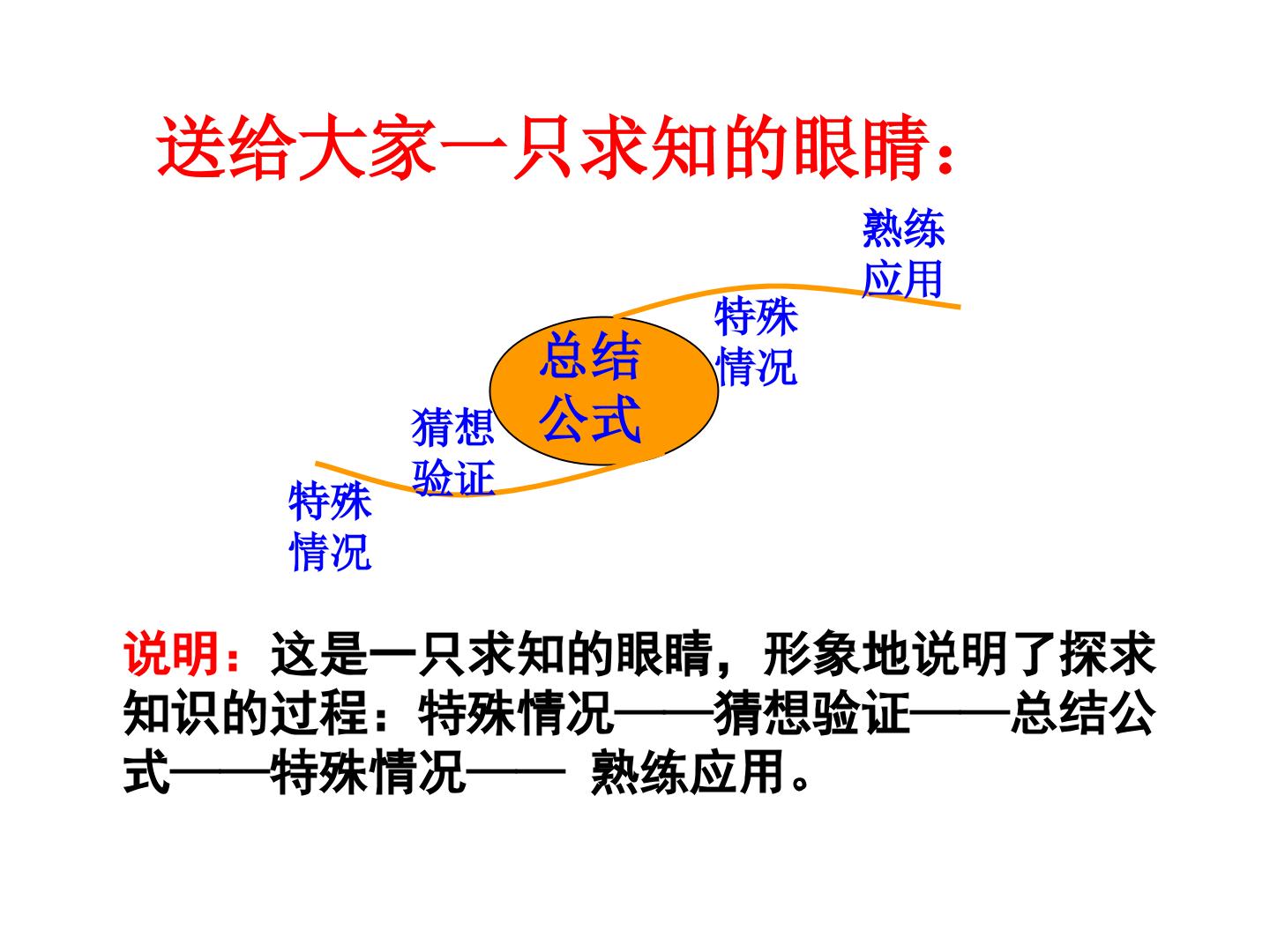 送给大家一只求知的眼睛：

熟练
应用

特殊
情况

总结
公式

猜想
验证

特殊
情况

说明：这是一只求知的眼睛，形象地说明了探求知识的过程：特殊情况——猜想验证——总结公式——特殊情况—— 熟练应用。